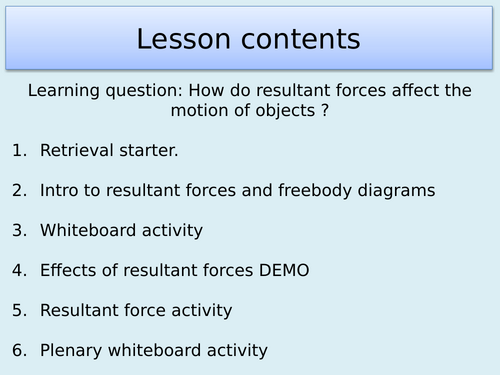 Lesson contents

Learning question: How do resultant forces affect the motion of objects ?

1. Retrieval starter.

2. Intro to resultant forces and freebody diagrams

3. Whiteboard activity

4. Effects of resultant forces DEMO

5. Resultant force activity

6. Plenary whiteboard activity